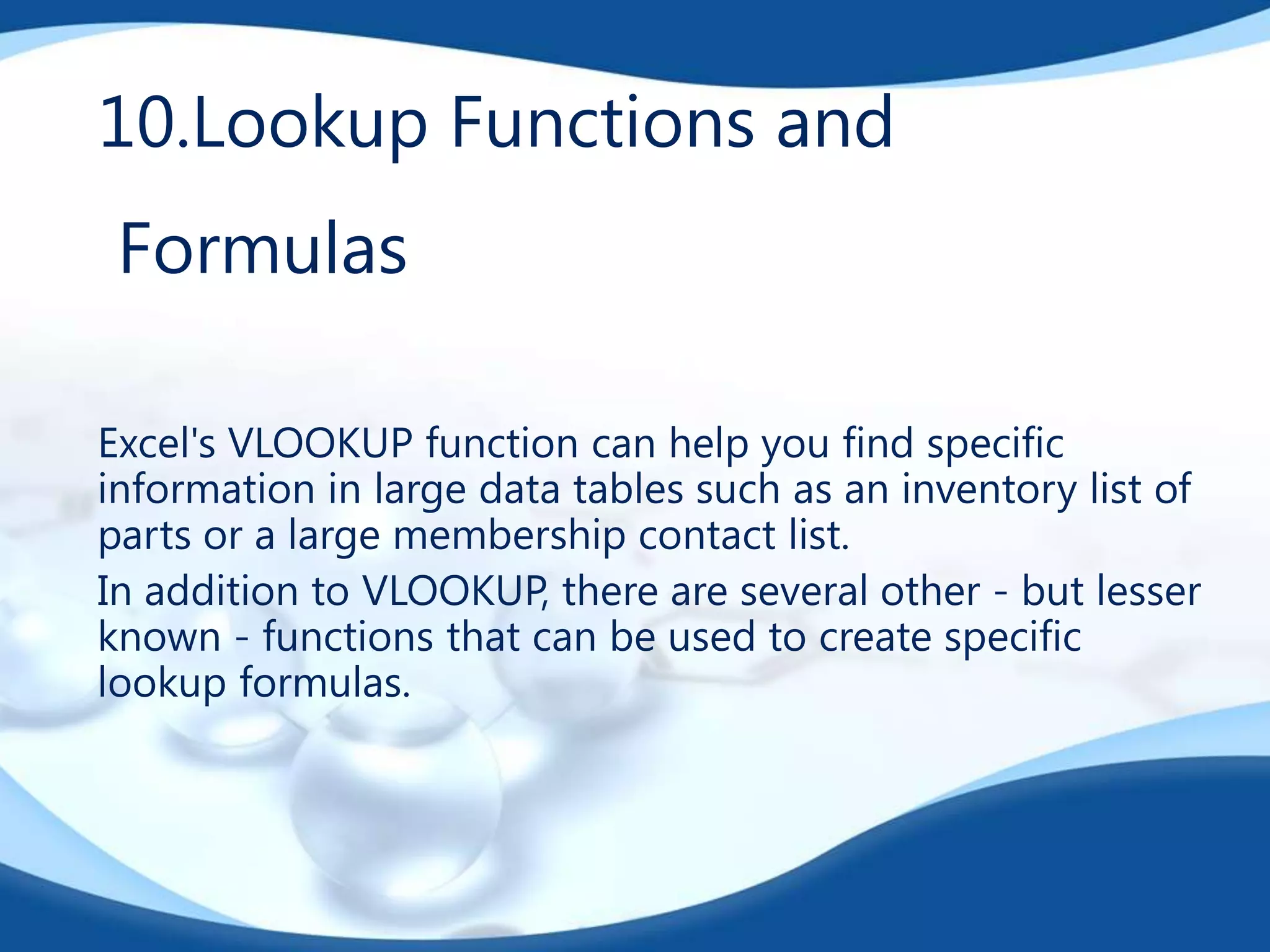 10.Lookup Functions and

Formulas

Excel's VLOOKUP function can help you find specific information in large data tables such as an inventory list of parts or a large membership contact list.

In addition to VLOOKUP, there are several other - but lesser known - functions that can be used to create specific lookup formulas.